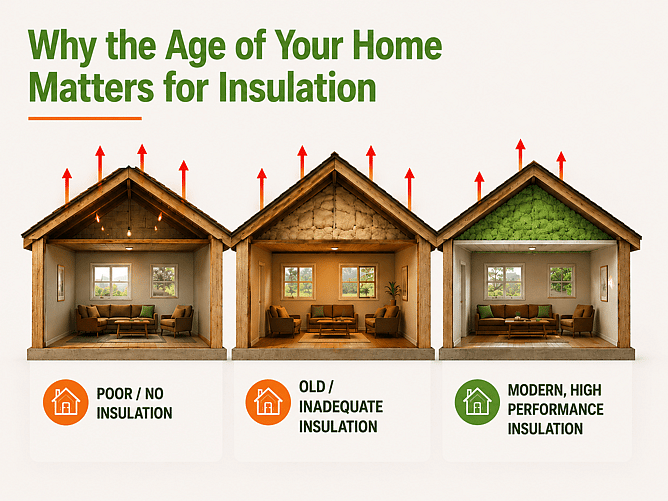 Why the Age of Your Home Matters for Insulation

POOR / NO INSULATION

OLD / INADEQUATE INSULATION

MODERN, HIGH PERFORMANCE INSULATION